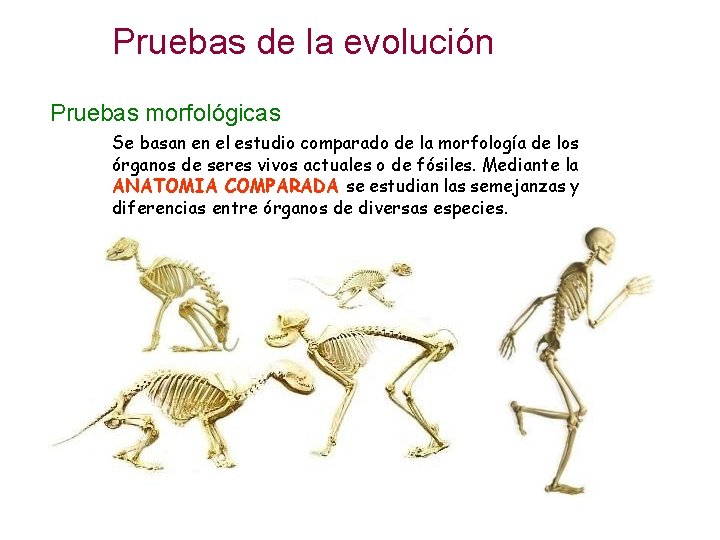 Pruebas de la evolución

Pruebas morfológicas

Se basan en el estudio comparado de la morfología de los órganos de seres vivos actuales o de fósiles. Mediante la ANATOMIA COMPARADA se estudian las semejanzas y diferencias entre órganos de diversas especies.